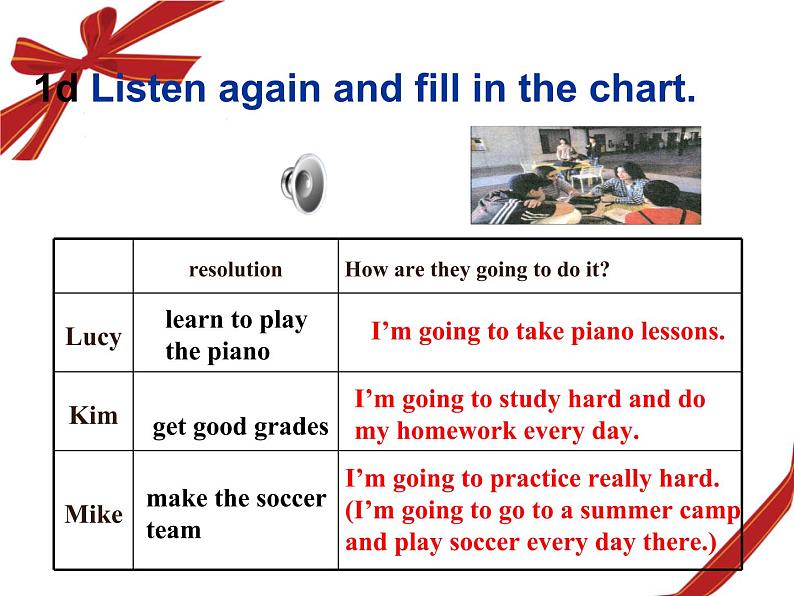 1d Listen again and fill in the chart.

| | resolution | How are they going to do it? |
|---|---|---|
| Lucy | learn to play the piano | I’m going to take piano lessons. |
| Kim | get good grades | I’m going to study hard and do my homework every day. |
| Mike | make the soccer team | I’m going to practice really hard. (I’m going to go to a summer camp and play soccer every day there.) |